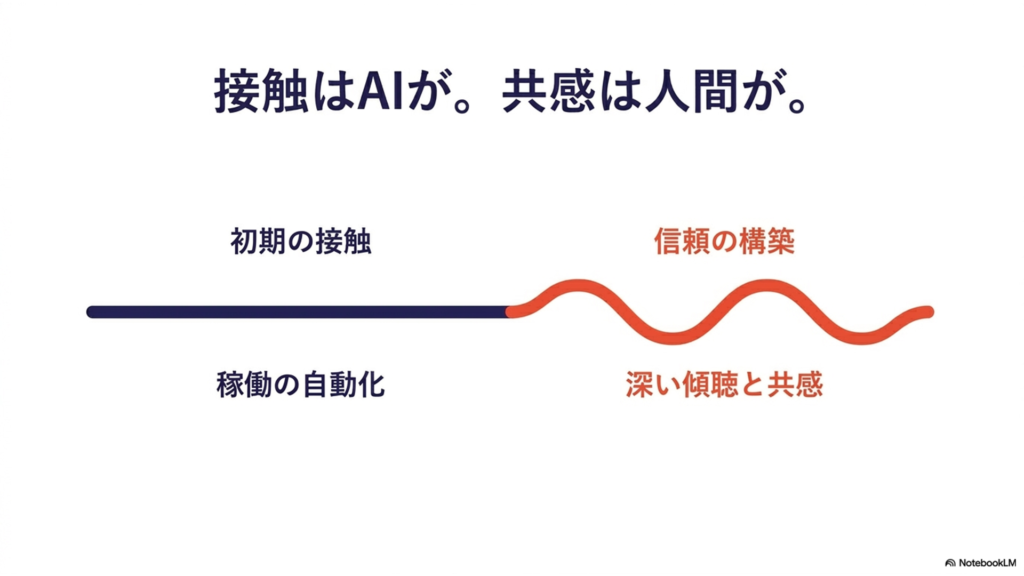 接触はAIが。共感は人間が。

初期の接触

稼働の自動化

信頼の構築

深い傾聴と共感

NotebookLM